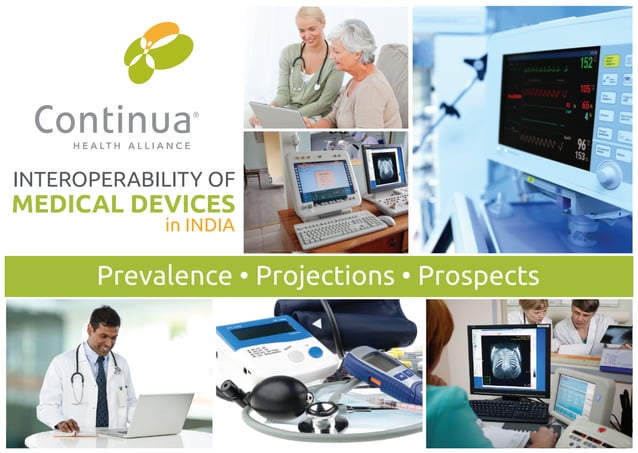 Continua®
HEALTH ALLIANCE

INTEROPERABILITY OF
MEDICAL DEVICES
in INDIA

152
105
65
4
96
153

Prevalence • Projections • Prospects